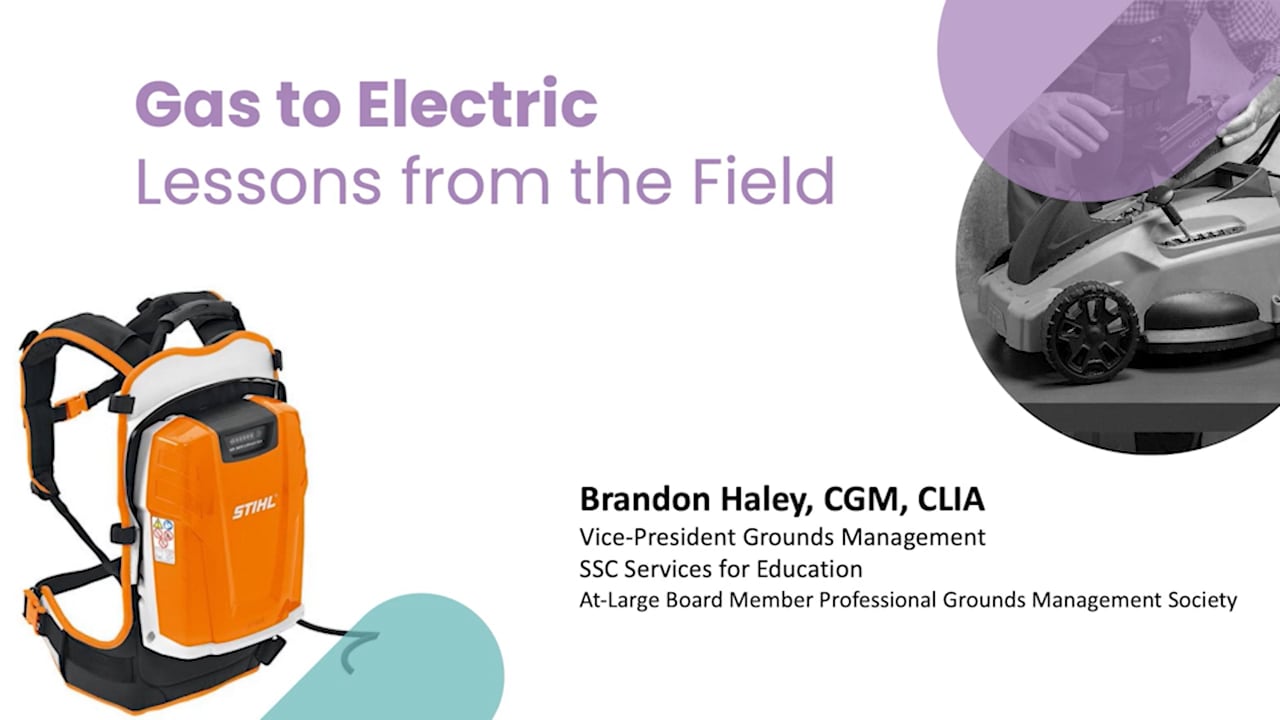 Gas to Electric
Lessons from the Field

STIHL

Brandon Haley, CGM, CLIA
Vice-President Grounds Management
SSC Services for Education
At-Large Board Member Professional Grounds Management Society